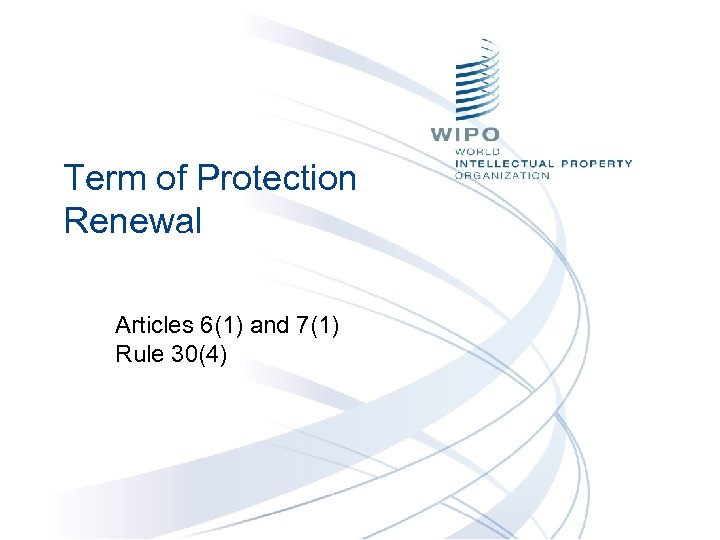 WIPO
WORLD
INTELLECTUAL PROPERTY
ORGANIZATION

Term of Protection
Renewal

Articles 6(1) and 7(1)
Rule 30(4)